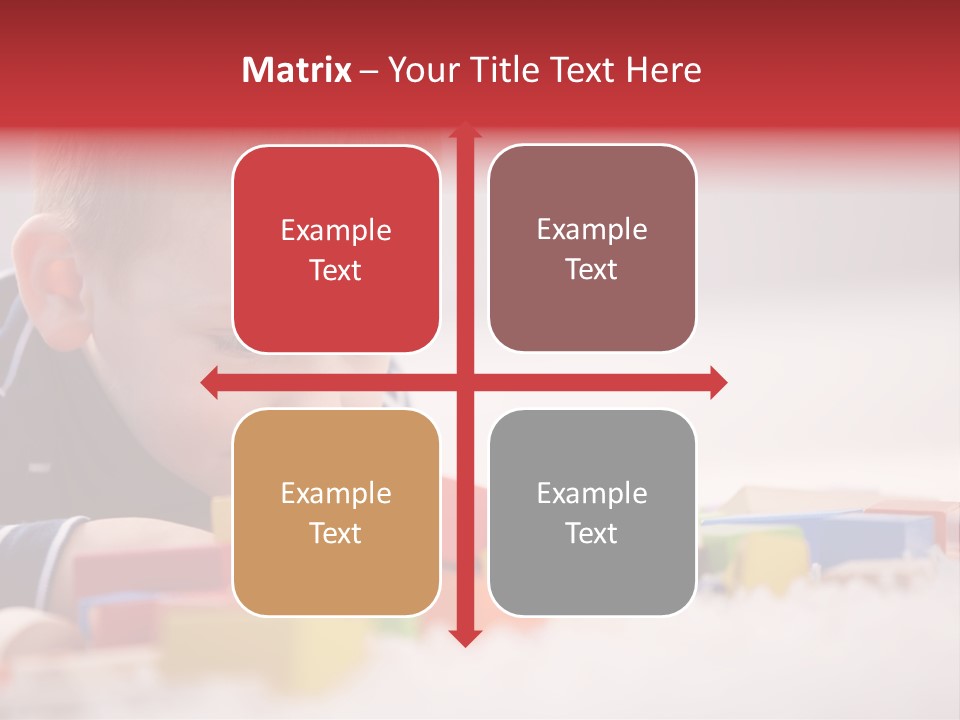 Matrix – Your Title Text Here

Example Text

Example Text

Example Text

Example Text